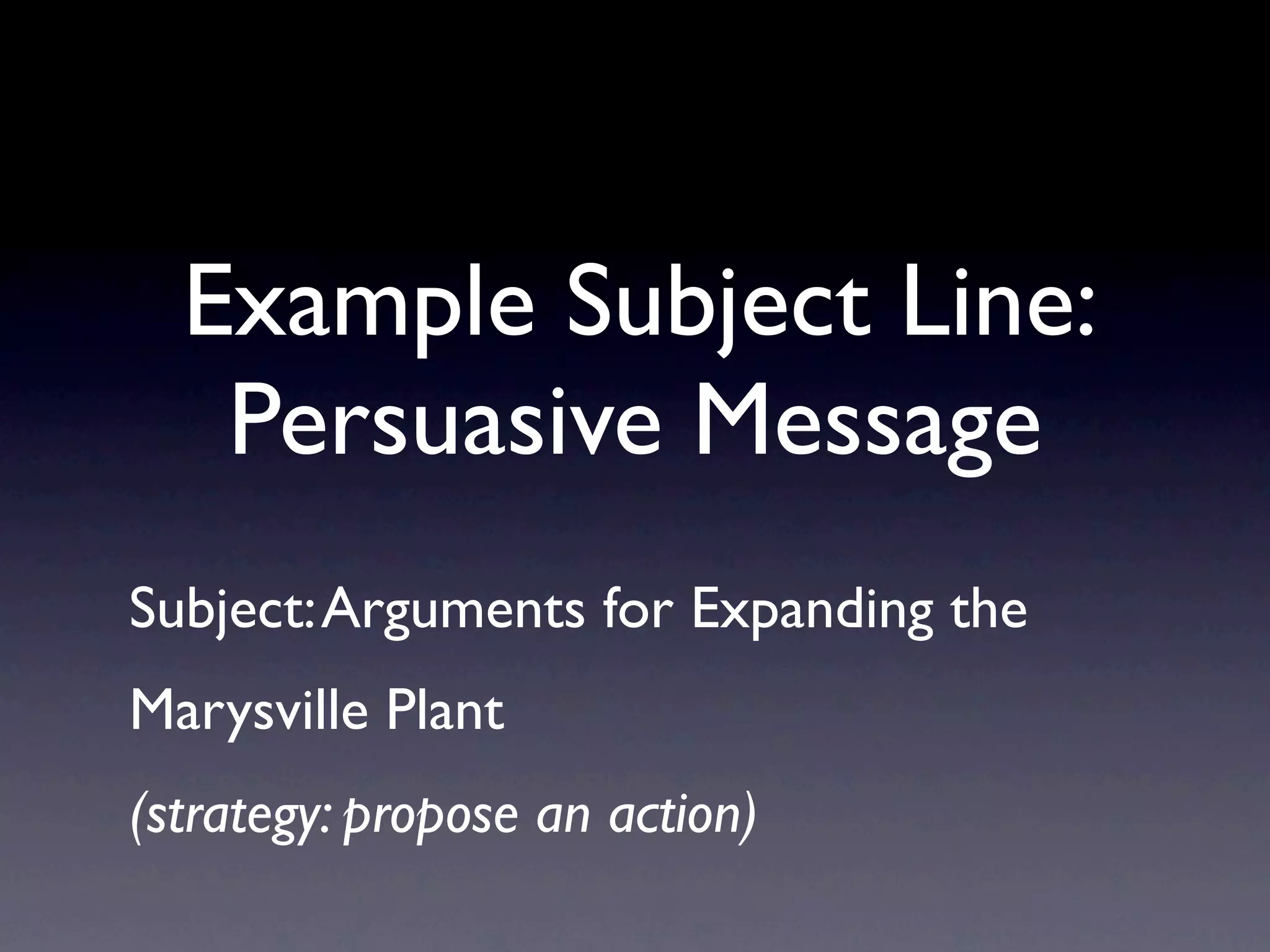 Example Subject Line: Persuasive Message

Subject: Arguments for Expanding the Marysville Plant

(strategy: propose an action)